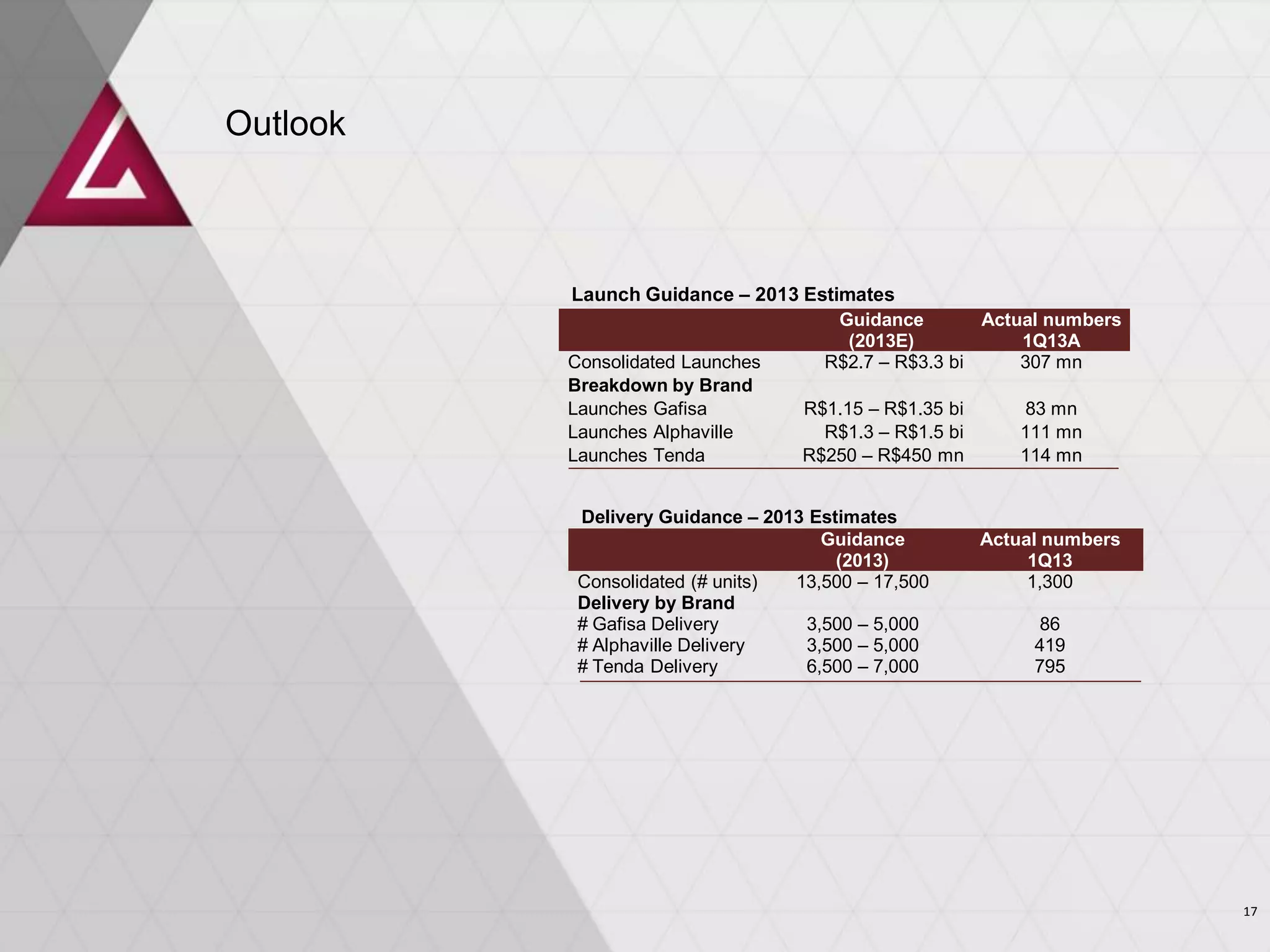 Outlook

Launch Guidance – 2013 Estimates

| | Guidance (2013E) | Actual numbers 1Q13A |
|---|---|---|
| Consolidated Launches | R\$2.7 – R\$3.3 bi | 307 mn |
| **Breakdown by Brand** | | |
| Launches Gafisa | R\$1.15 – R\$1.35 bi | 83 mn |
| Launches Alphaville | R\$1.3 – R\$1.5 bi | 111 mn |
| Launches Tenda | R\$250 – R\$450 mn | 114 mn |

Delivery Guidance – 2013 Estimates

| | Guidance (2013) | Actual numbers 1Q13 |
|---|---|---|
| Consolidated (# units) | 13,500 – 17,500 | 1,300 |
| **Delivery by Brand** | | |
| # Gafisa Delivery | 3,500 – 5,000 | 86 |
| # Alphaville Delivery | 3,500 – 5,000 | 419 |
| # Tenda Delivery | 6,500 – 7,000 | 795 |

17